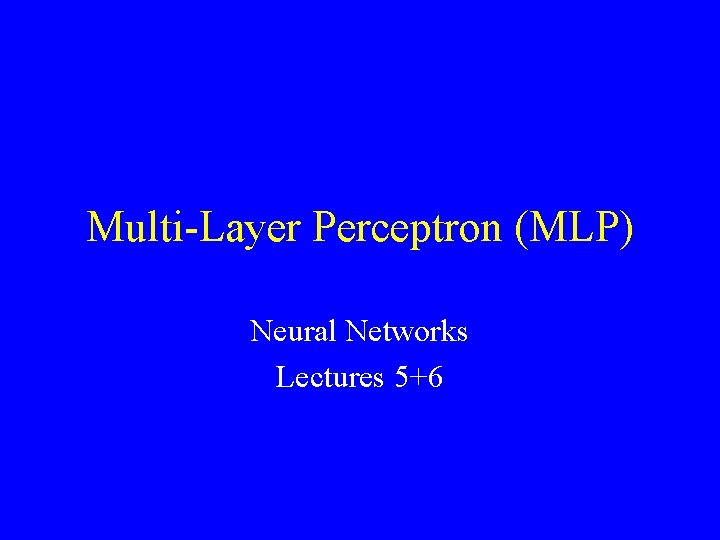 Multi-Layer Perceptron (MLP)

Neural Networks
Lectures 5+6